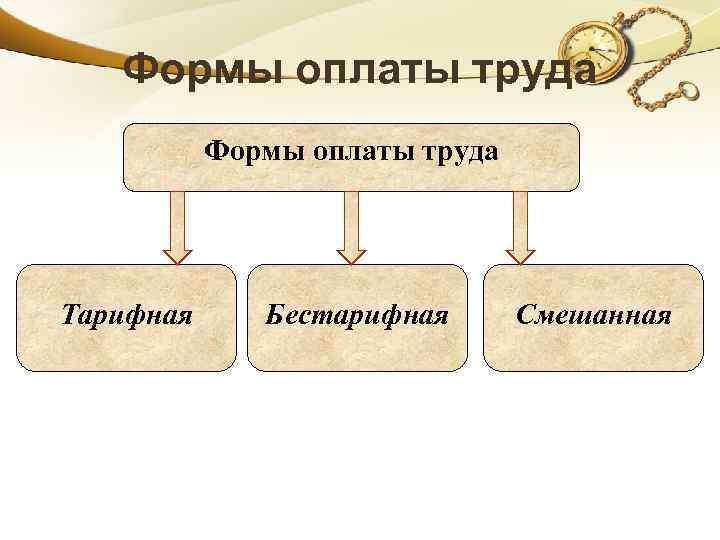 Формы оплаты труда

Формы оплаты труда

Тарифная

Бестарифная

Смешанная